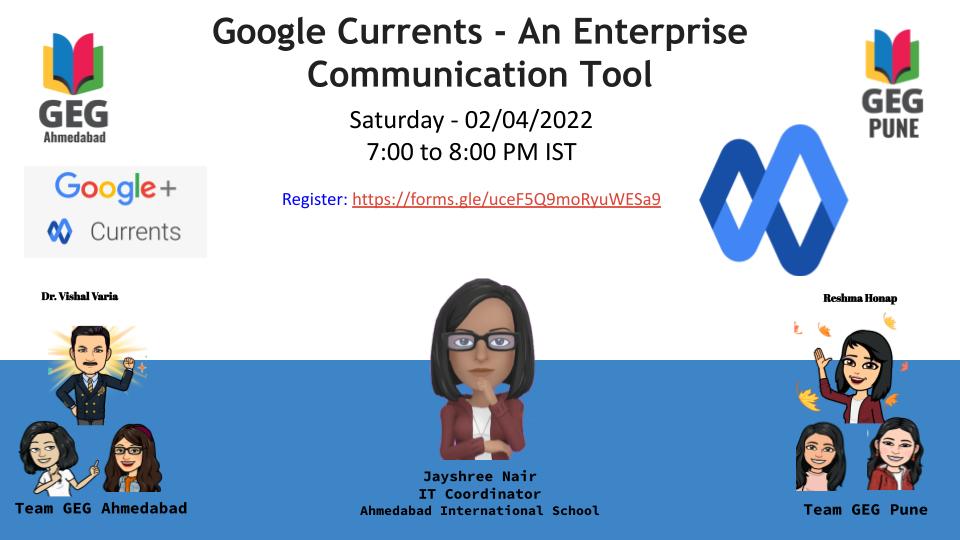 GEG
Ahmedabad

Google Currents - An Enterprise Communication Tool

GEG
PUNE

Saturday - 02/04/2022
7:00 to 8:00 PM IST

Google+
Currents

Register: https://forms.gle/uceF5Q9moRyuWESa9

Dr. Vishal Varia

Reshma Honap

Team GEG Ahmedabad

Jayshree Nair
IT Coordinator
Ahmedabad International School

Team GEG Pune